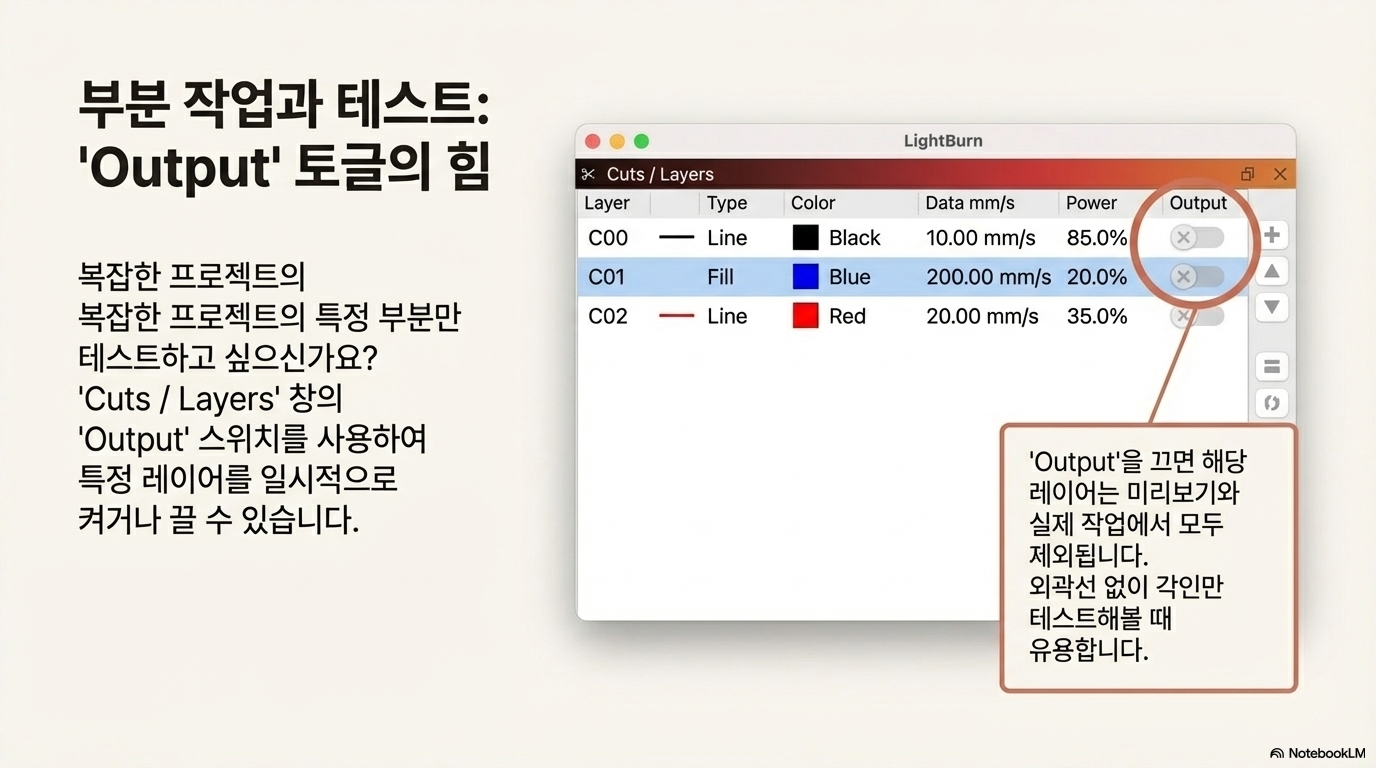 부분 작업과 테스트: 'Output' 토글의 힘

복잡한 프로젝트의
복잡한 프로젝트의 특정 부분만 테스트하고 싶으신가요? 'Cuts / Layers' 창의 'Output' 스위치를 사용하여 특정 레이어를 일시적으로 켜거나 끌 수 있습니다.

LightBurn

Cuts / Layers

| Layer | | Type | Color | Data mm/s | Power | Output |
|---|---|---|---|---|---|---|
| C00 | | Line | Black | 10.00 mm/s | 85.0% | |
| C01 | | Fill | Blue | 200.00 mm/s | 20.0% | |
| C02 | | Line | Red | 20.00 mm/s | 35.0% | |

'Output'을 끄면 해당 레이어는 미리보기와 실제 작업에서 모두 제외됩니다.
외곽선 없이 각인만 테스트해볼 때 유용합니다.

NotebookLM